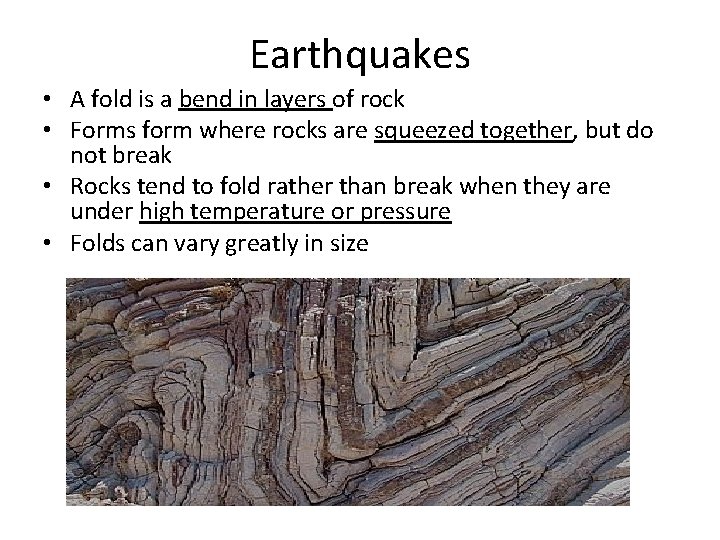 Earthquakes

• A fold is a bend in layers of rock
• Forms form where rocks are squeezed together, but do not break
• Rocks tend to fold rather than break when they are under high temperature or pressure
• Folds can vary greatly in size